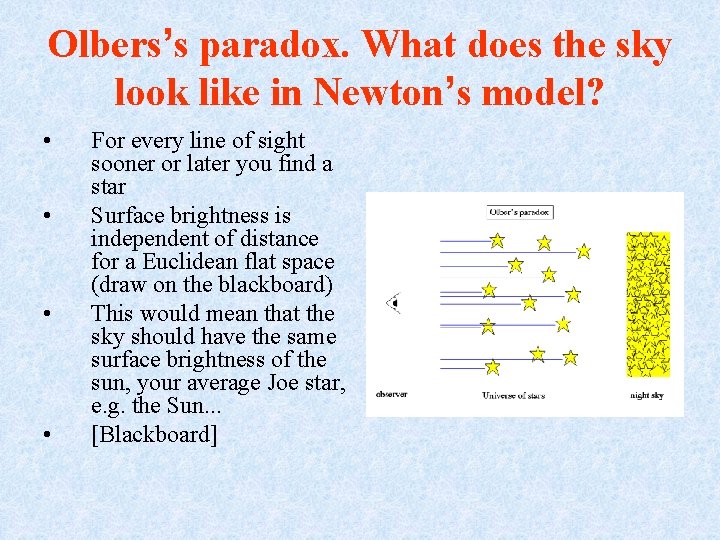 Olbers's paradox. What does the sky look like in Newton's model?

• For every line of sight sooner or later you find a star
• Surface brightness is independent of distance for a Euclidean flat space (draw on the blackboard)
• This would mean that the sky should have the same surface brightness of the sun, your average Joe star, e.g. the Sun...
• [Blackboard]

Olber's paradox

observer

Universe of stars

night sky